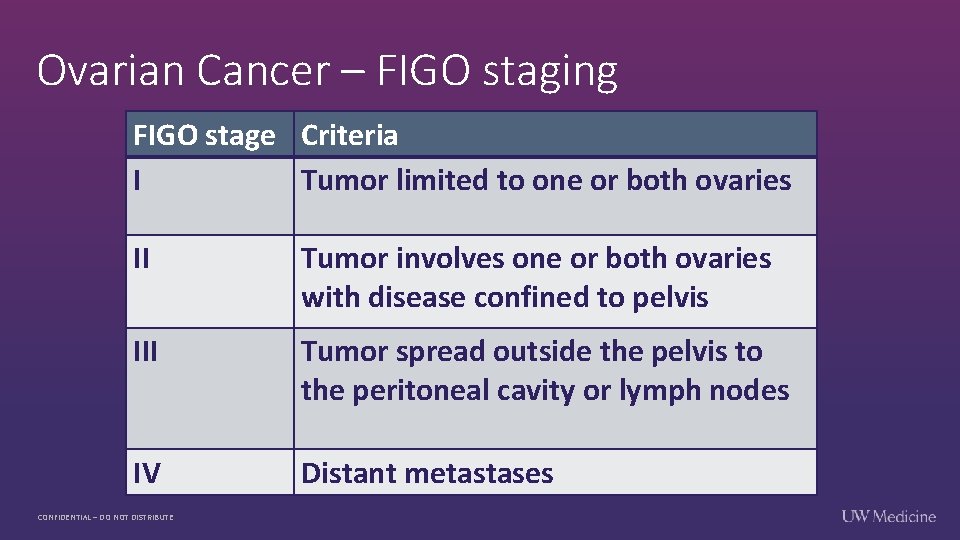 Ovarian Cancer – FIGO staging

| FIGO stage | Criteria |
|---|---|
| I | Tumor limited to one or both ovaries |
| II | Tumor involves one or both ovaries with disease confined to pelvis |
| III | Tumor spread outside the pelvis to the peritoneal cavity or lymph nodes |
| IV | Distant metastases |

CONFIDENTIAL – DO NOT DISTRIBUTE

UW Medicine